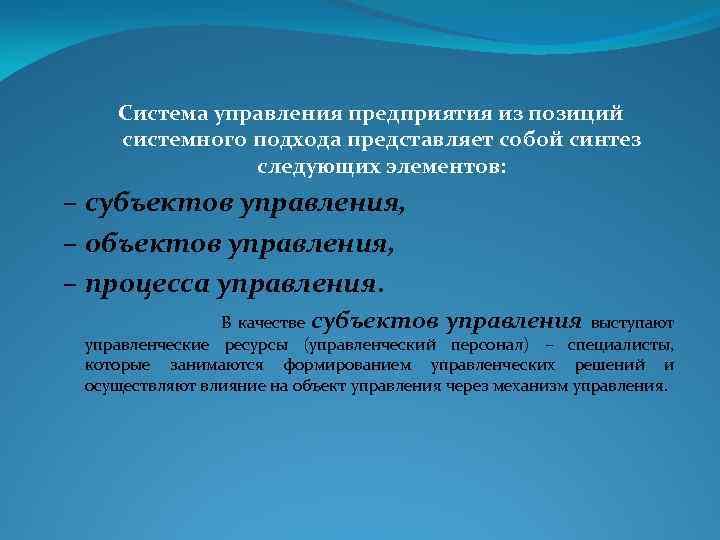 Система управления предприятия из позиций системного подхода представляет собой синтез следующих элементов:

– субъектов управления,

– объектов управления,

– процесса управления.

В качестве субъектов управления выступают управленческие ресурсы (управленческий персонал) – специалисты, которые занимаются формированием управленческих решений и осуществляют влияние на объект управления через механизм управления.